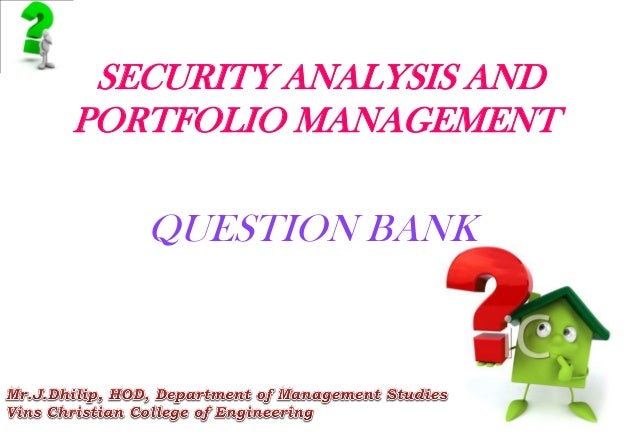 SECURITY ANALYSIS AND PORTFOLIO MANAGEMENT

QUESTION BANK

Mr.J.Dhilip, HOD, Department of Management Studies
Vins Christian College of Engineering